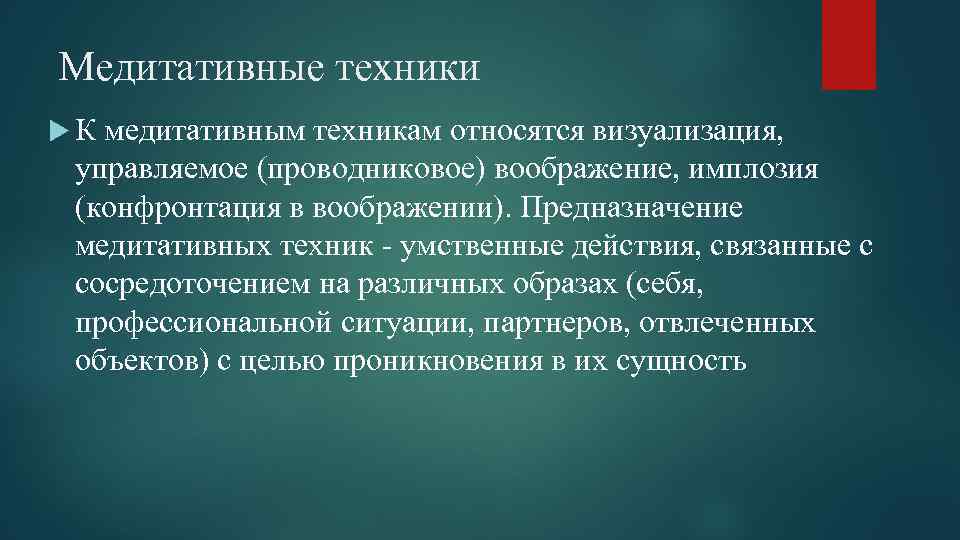 Медитативные техники

К медитативным техникам относятся визуализация, управляемое (проводниковое) воображение, имплозия (конфронтация в воображении). Предназначение медитативных техник - умственные действия, связанные с сосредоточением на различных образах (себя, профессиональной ситуации, партнеров, отвлеченных объектов) с целью проникновения в их сущность